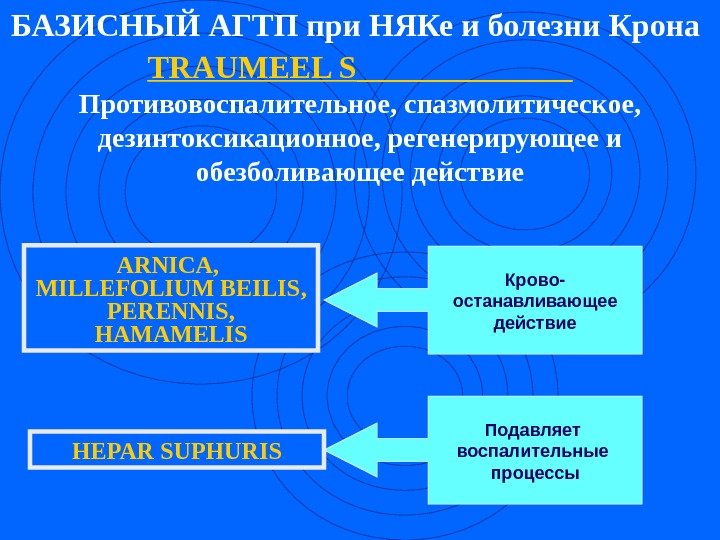 БАЗИСНЫЙ АГТП при НЯКе и болезни Крона

TRAUMEEL S

Противовоспалительное, спазмолитическое, дезинтоксикационное, регенерирующее и обезболивающее действие

ARNICA, MILLEFOLIUM BEILIS, PERENNIS, HAMAMELIS

Крово-останавливающее действие

HEPAR SUPHURIS

Подавляет воспалительные процессы